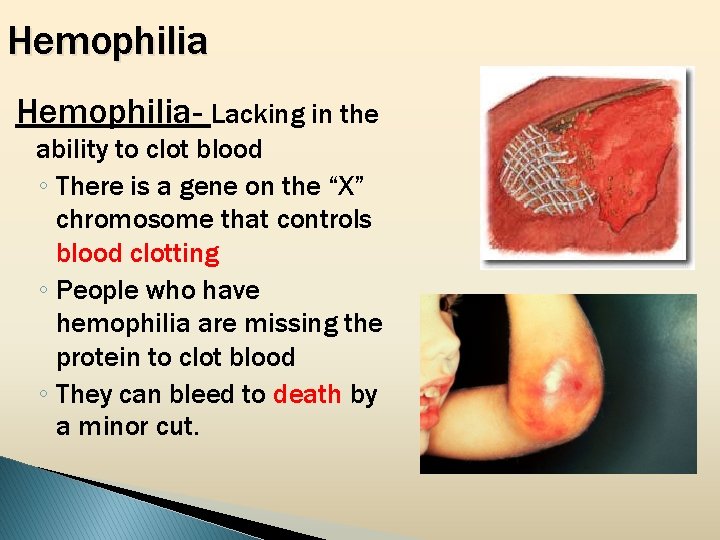 Hemophilia

Hemophilia- Lacking in the ability to clot blood

◦ There is a gene on the “X” chromosome that controls blood clotting
◦ People who have hemophilia are missing the protein to clot blood
◦ They can bleed to death by a minor cut.